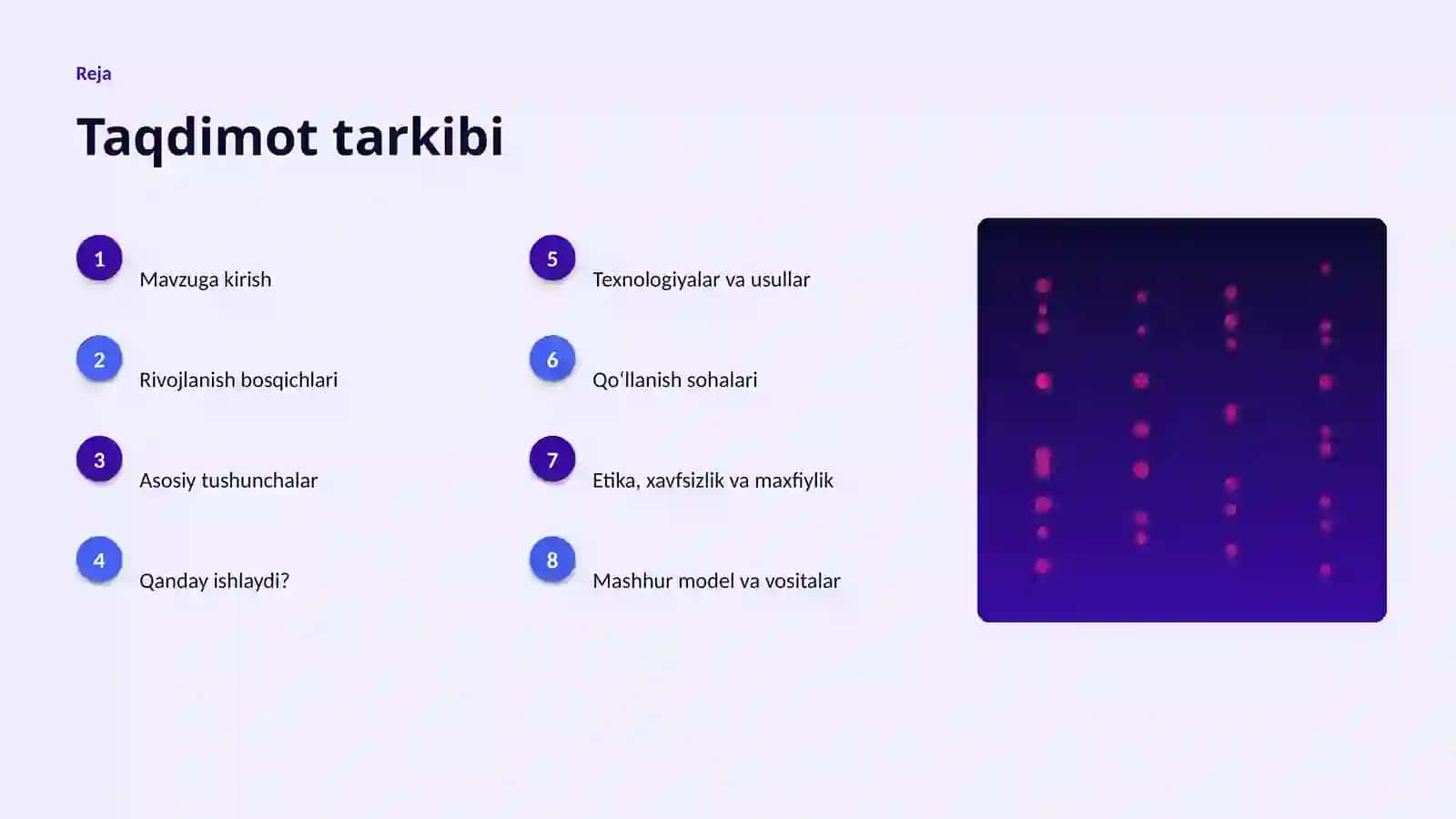 Reja

Taqdimot tarkibi

1 Mavzuga kirish

2 Rivojlanish bosqichlari

3 Asosiy tushunchalar

4 Qanday ishlaydi?

5 Texnologiyalar va usullar

6 Qoʻllanish sohalari

7 Etika, xavfsizlik va maxfiylik

8 Mashhur model va vositalar